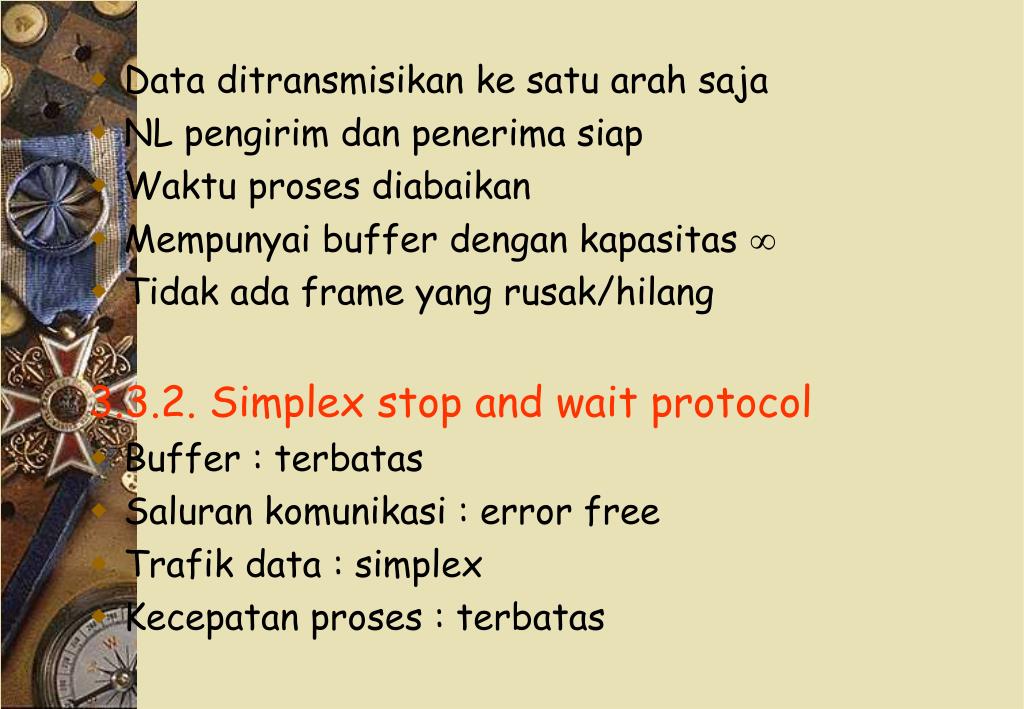 Data ditransmisikan ke satu arah saja
NL pengirim dan penerima siap
Waktu proses diabaikan
Mempunyai buffer dengan kapasitas $\infty$
Tidak ada frame yang rusak/hilang

3.3.2. Simplex stop and wait protocol
Buffer : terbatas
Saluran komunikasi : error free
Trafik data : simplex
Kecepatan proses : terbatas